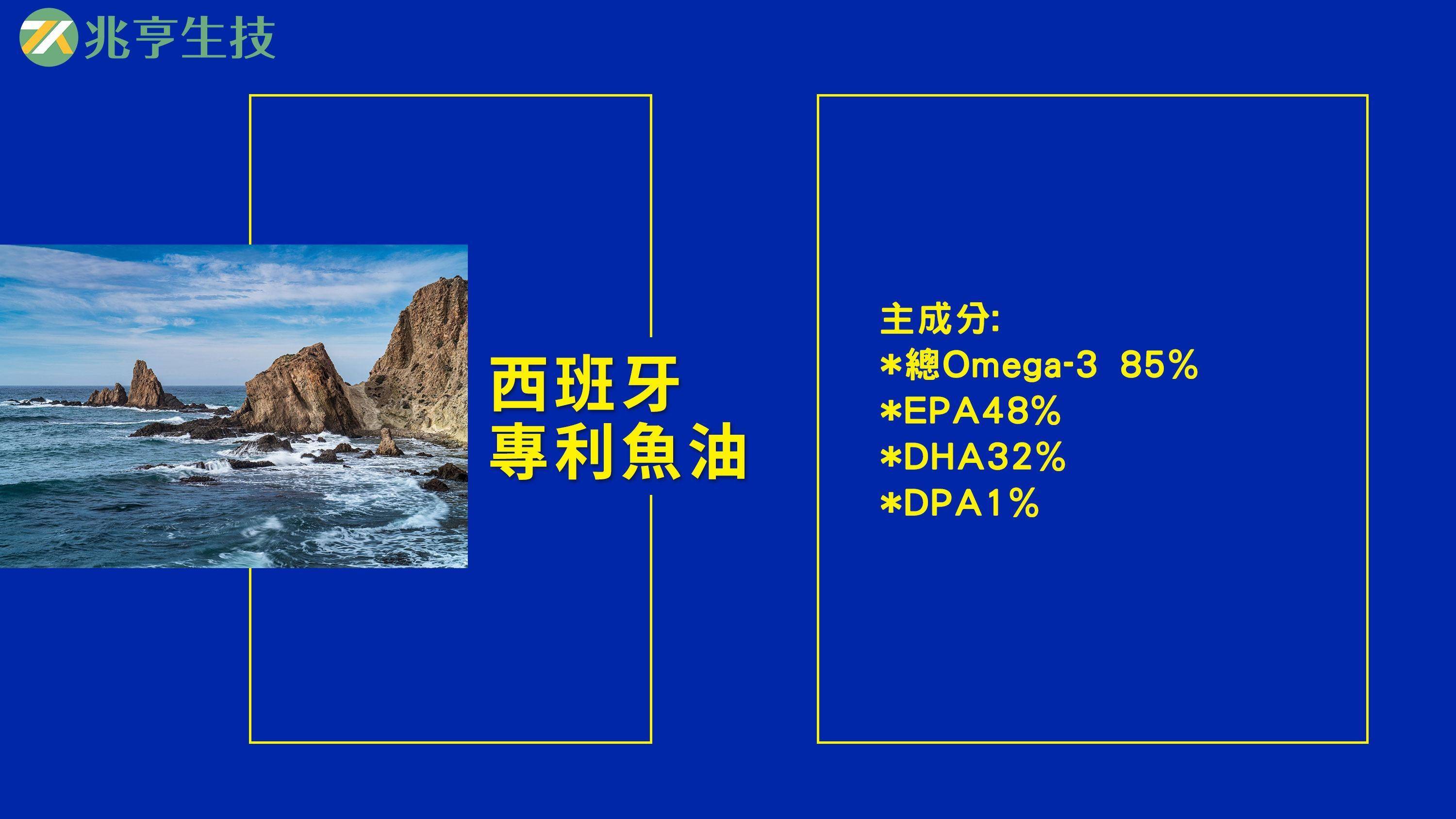 兆亨生技

西班牙
專利魚油

主成分:
*總Omega-3 85%
*EPA48%
*DHA32%
*DPA1%